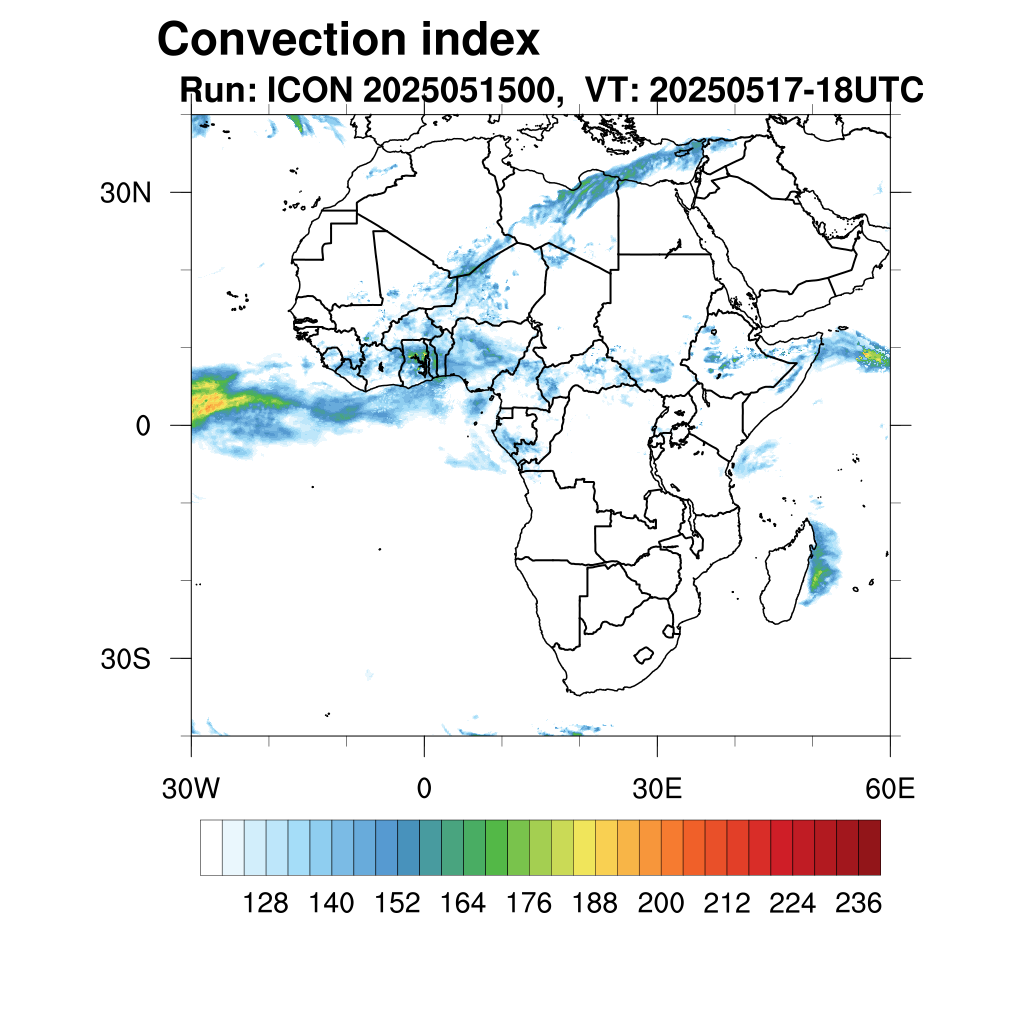 Convection index
Run: ICON 2025051500,  VT: 20250517-18UTC

30N
0
30S

30W
0
30E
60E

128 140 152 164 176 188 200 212 224 236